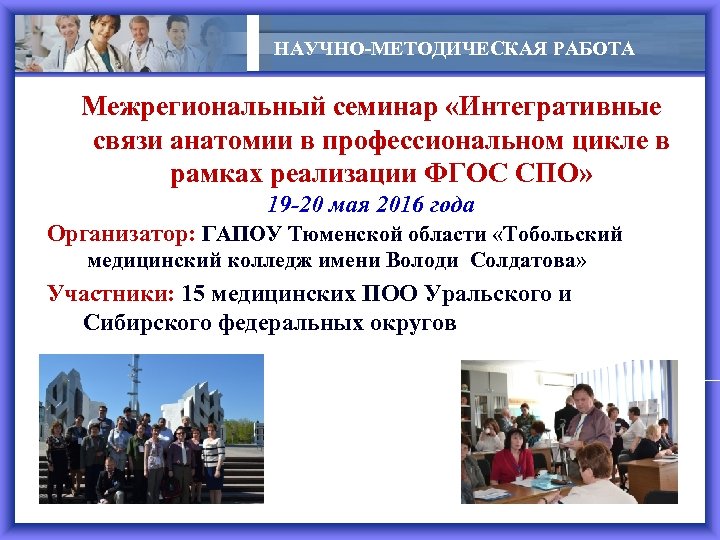 НАУЧНО-МЕТОДИЧЕСКАЯ РАБОТА

Межрегиональный семинар «Интегративные связи анатомии в профессиональном цикле в рамках реализации ФГОС СПО»

19-20 мая 2016 года

Организатор: ГАПОУ Тюменской области «Тобольский медицинский колледж имени Володи Солдатова»

Участники: 15 медицинских ПОО Уральского и Сибирского федеральных округов